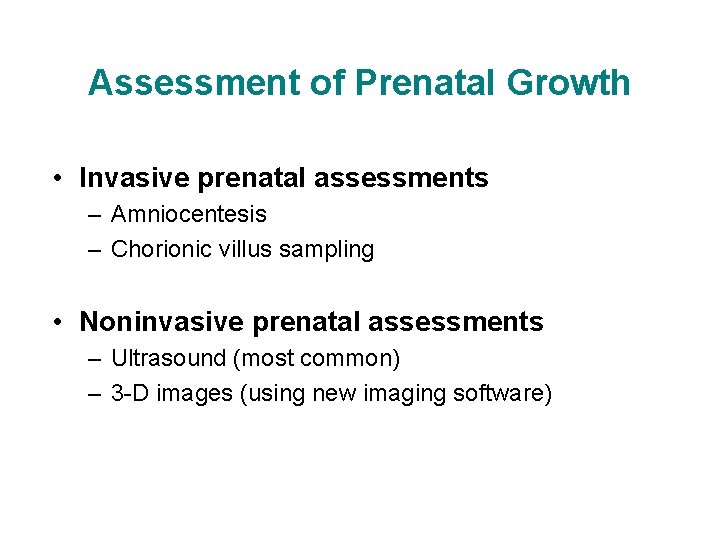 Assessment of Prenatal Growth

• Invasive prenatal assessments
– Amniocentesis
– Chorionic villus sampling

• Noninvasive prenatal assessments
– Ultrasound (most common)
– 3-D images (using new imaging software)